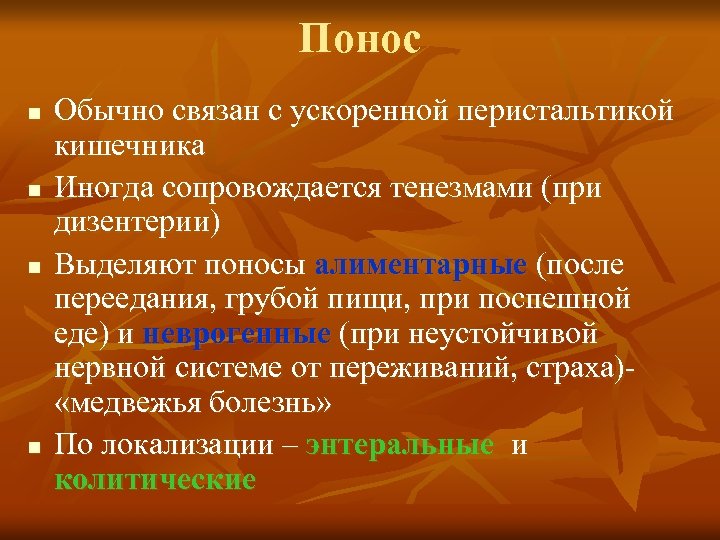 Понос

- Обычно связан с ускоренной перистальтикой кишечника
- Иногда сопровождается тенезмами (при дизентерии)
- Выделяют поносы алиментарные (после переедания, грубой пищи, при поспешной еде) и неврогенные (при неустойчивой нервной системе от переживаний, страха)- «медвежья болезнь»
- По локализации – энтеральные и колитические